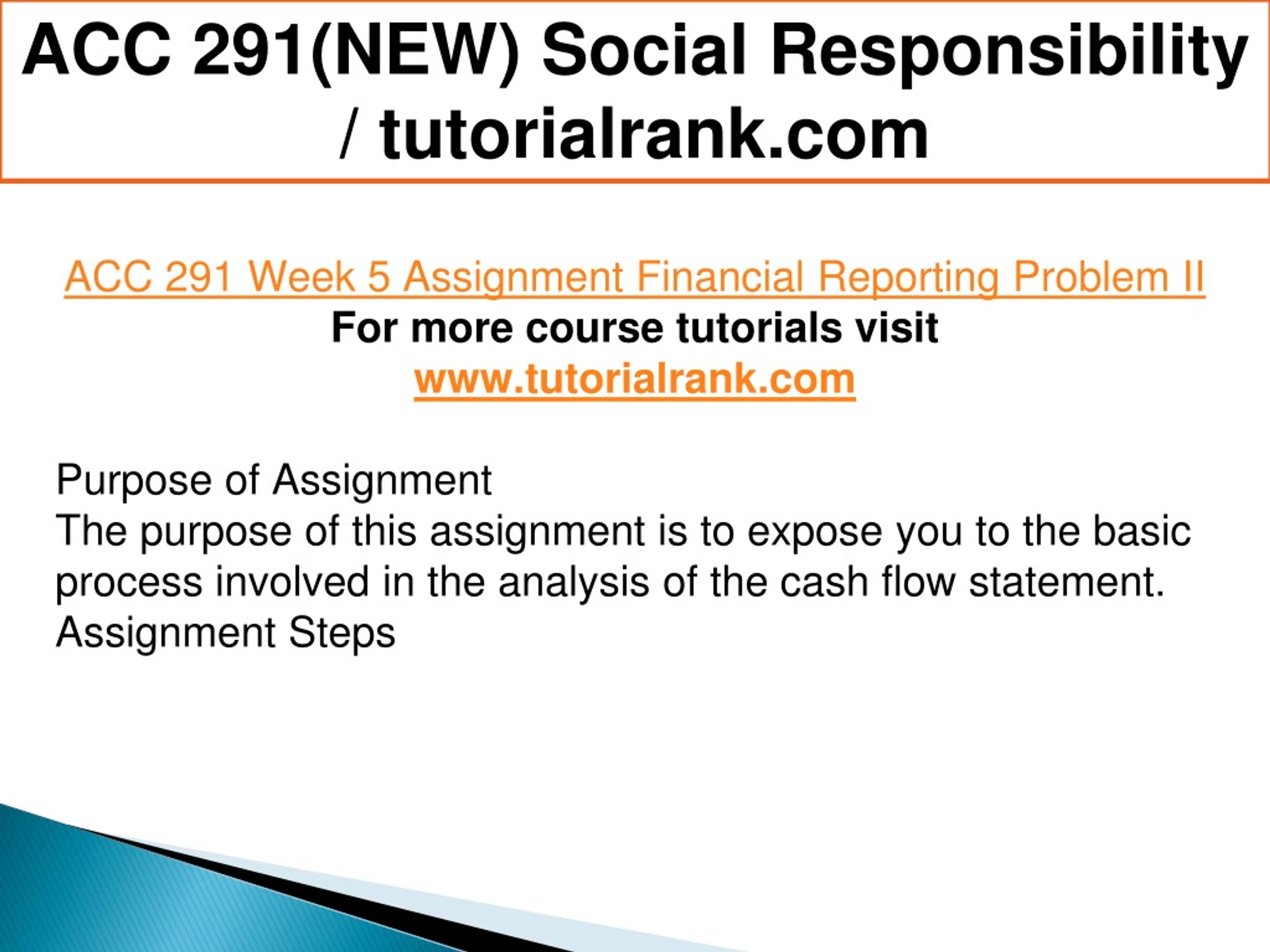 ACC 291(NEW) Social Responsibility / tutorialrank.com

ACC 291 Week 5 Assignment Financial Reporting Problem II
For more course tutorials visit
www.tutorialrank.com

Purpose of Assignment
The purpose of this assignment is to expose you to the basic process involved in the analysis of the cash flow statement.
Assignment Steps